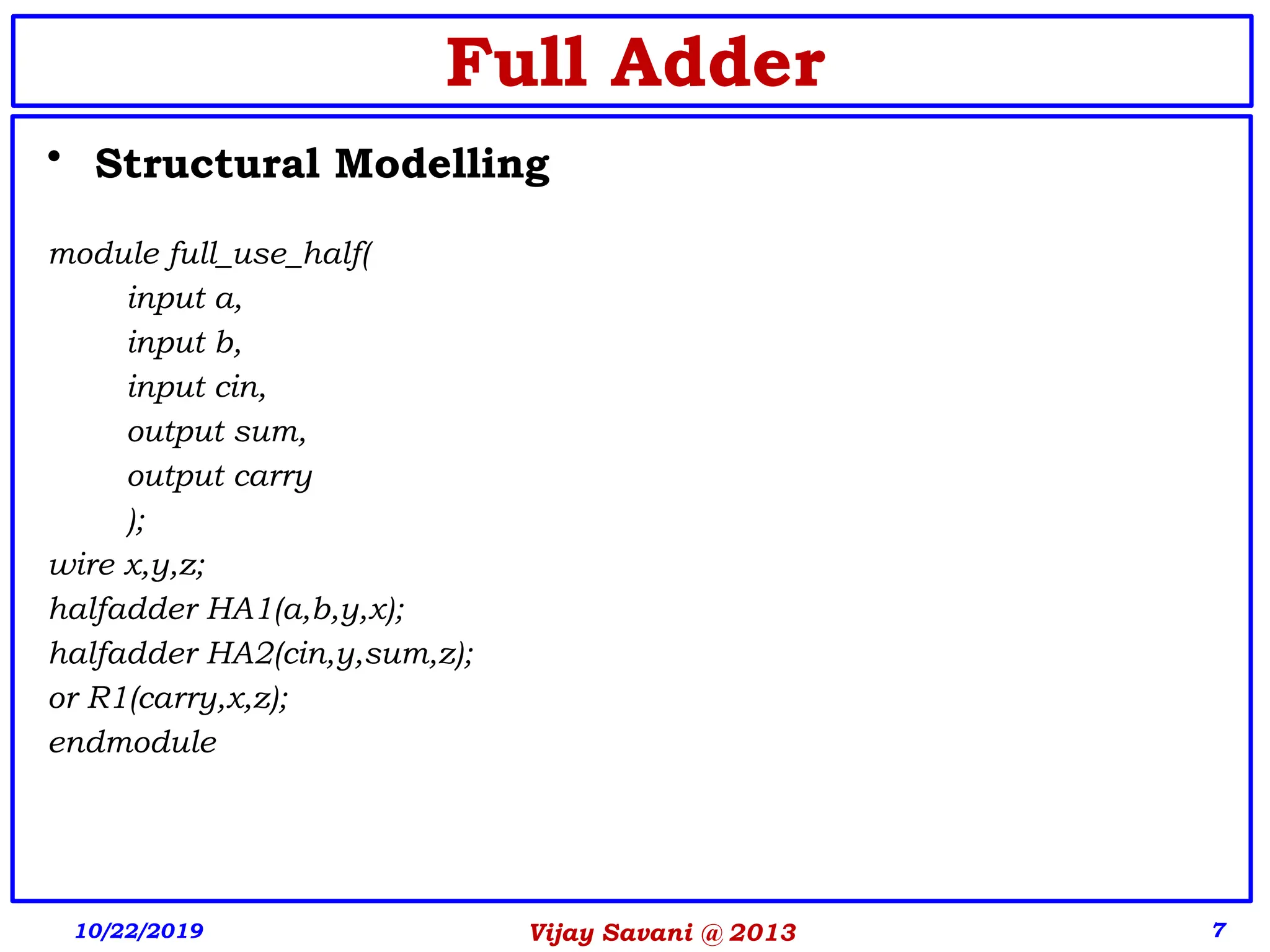 Full Adder

• Structural Modelling

module full_use_half(
input a,
input b,
input cin,
output sum,
output carry
);
wire x,y,z;
halfadder HA1(a,b,y,x);
halfadder HA2(cin,y,sum,z);
or R1(carry,x,z);
endmodule

10/22/2019

Vijay Savani @ 2013

7